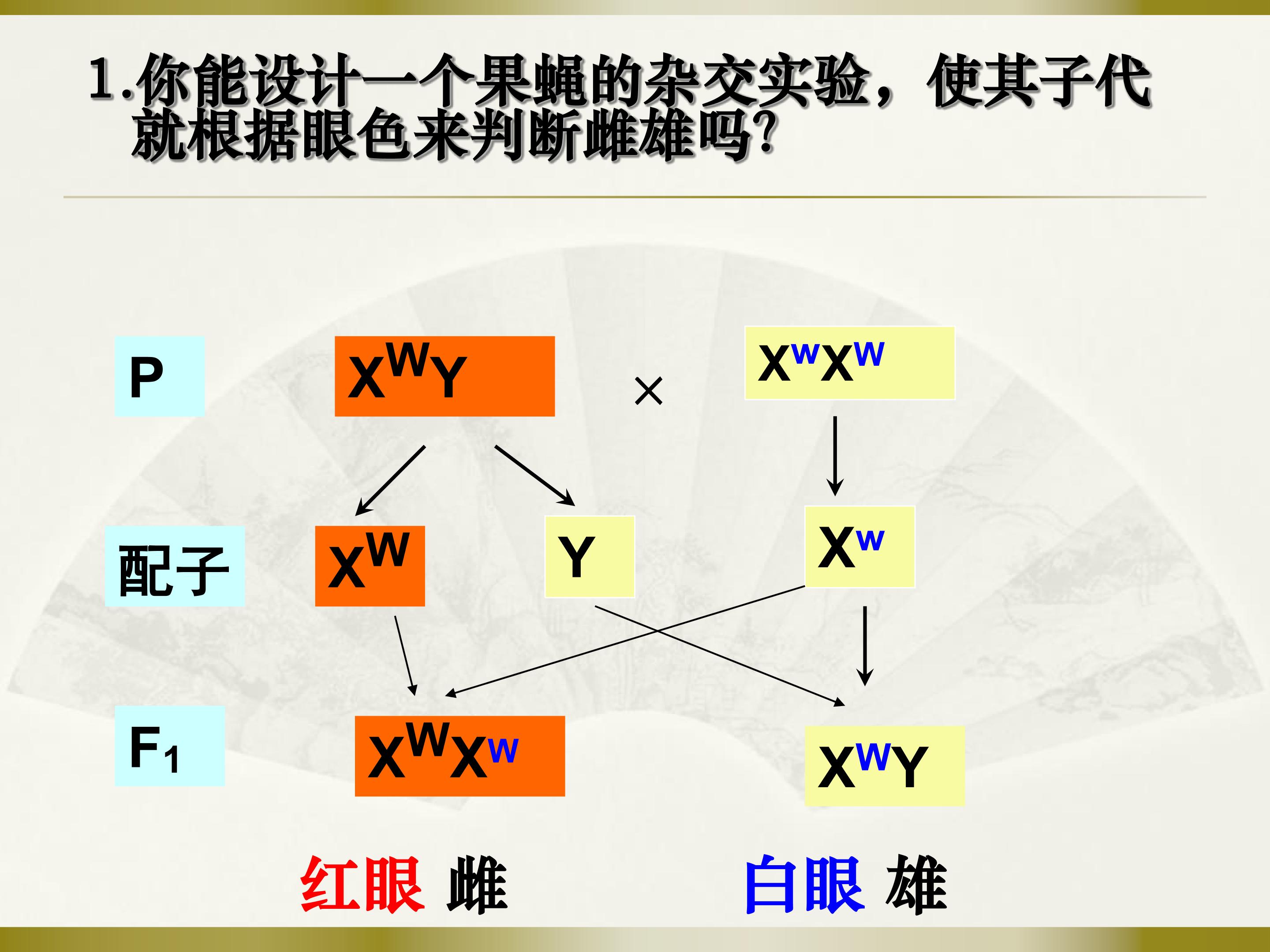 1.你能设计一个果蝇的杂交实验，使其子代就根据眼色来判断雌雄吗？

P

$X^WY$

×

$X^wX^w$

配子

$X^W$

Y

$X^w$

$F_1$

$X^WX^w$

$X^wY$

红眼 雌

白眼 雄